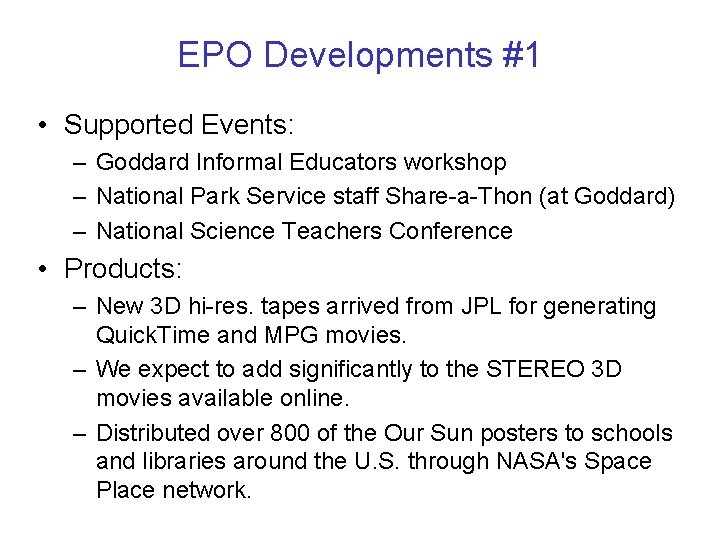 EPO Developments #1

• Supported Events:
– Goddard Informal Educators workshop
– National Park Service staff Share-a-Thon (at Goddard)
– National Science Teachers Conference

• Products:
– New 3D hi-res. tapes arrived from JPL for generating QuickTime and MPG movies.
– We expect to add significantly to the STEREO 3D movies available online.
– Distributed over 800 of the Our Sun posters to schools and libraries around the U.S. through NASA's Space Place network.